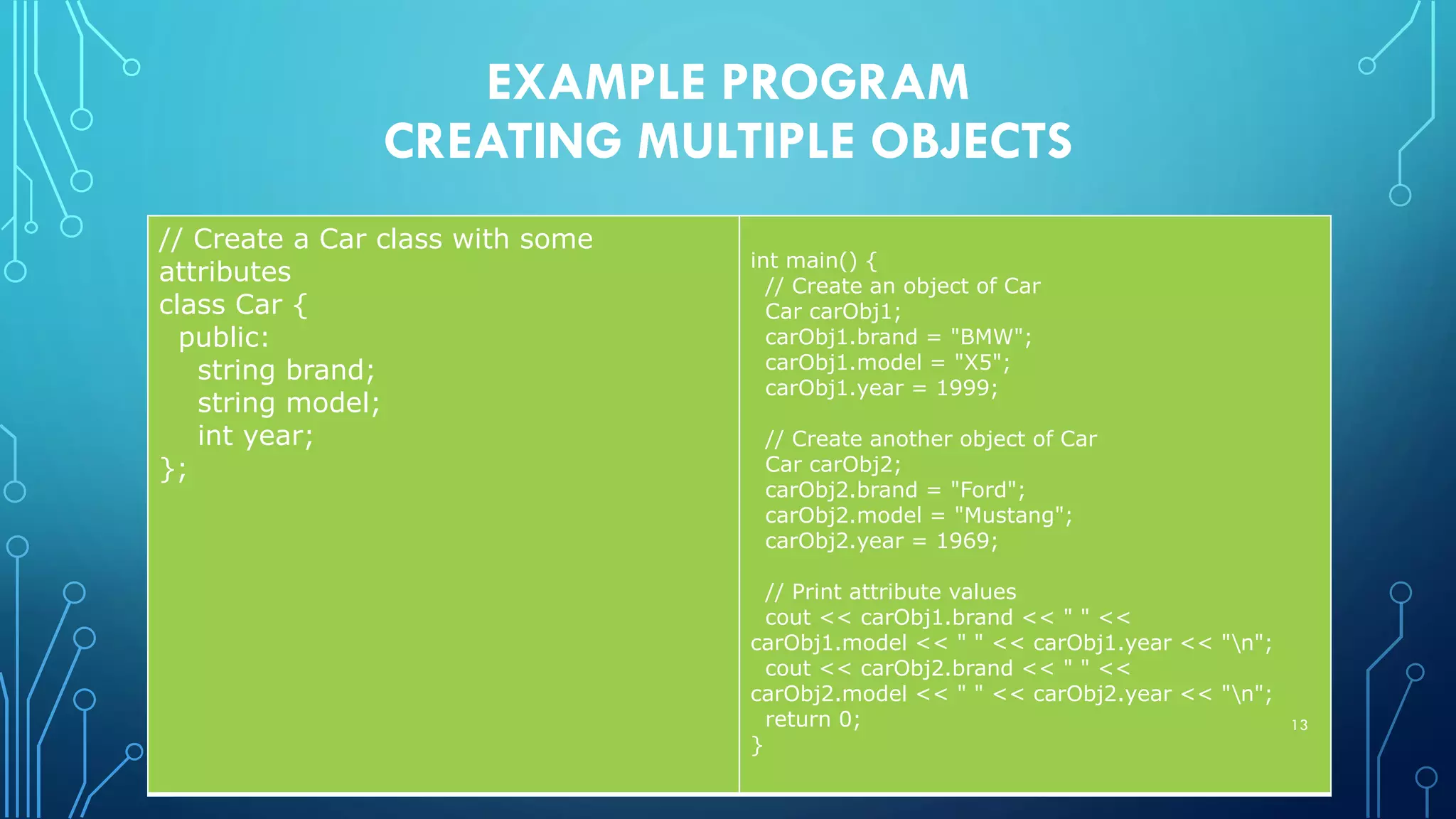 EXAMPLE PROGRAM
CREATING MULTIPLE OBJECTS

// Create a Car class with some attributes
class Car {
  public:
    string brand;
    string model;
    int year;
};

int main() {
  // Create an object of Car
  Car carObj1;
  carObj1.brand = "BMW";
  carObj1.model = "X5";
  carObj1.year = 1999;

  // Create another object of Car
  Car carObj2;
  carObj2.brand = "Ford";
  carObj2.model = "Mustang";
  carObj2.year = 1969;

  // Print attribute values
  cout << carObj1.brand << " " << carObj1.model << " " << carObj1.year << "\n";
  cout << carObj2.brand << " " << carObj2.model << " " << carObj2.year << "\n";
  return 0;
}

13